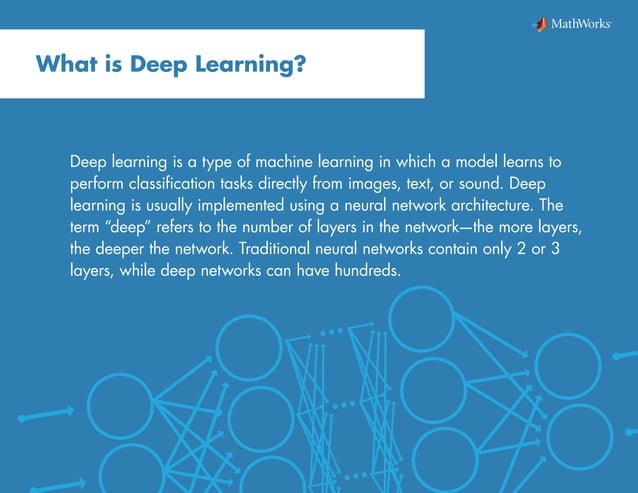 MathWorks

What is Deep Learning?

Deep learning is a type of machine learning in which a model learns to perform classification tasks directly from images, text, or sound. Deep learning is usually implemented using a neural network architecture. The term “deep” refers to the number of layers in the network—the more layers, the deeper the network. Traditional neural networks contain only 2 or 3 layers, while deep networks can have hundreds.